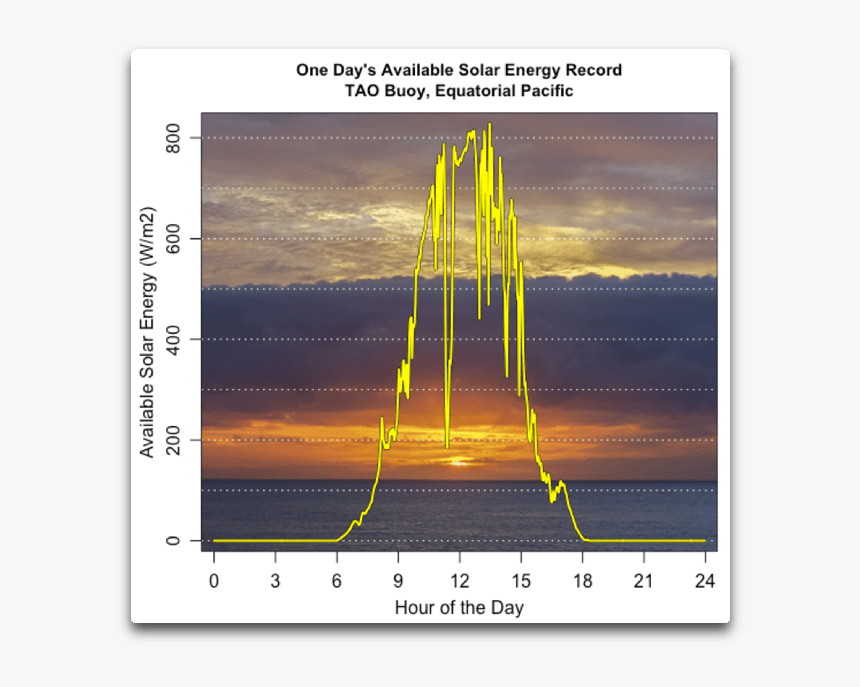 One Day's Available Solar Energy Record
TAO Buoy, Equatorial Pacific

Available Solar Energy (W/m2)

800
600
400
200
0

0 3 6 9 12 15 18 21 24

Hour of the Day